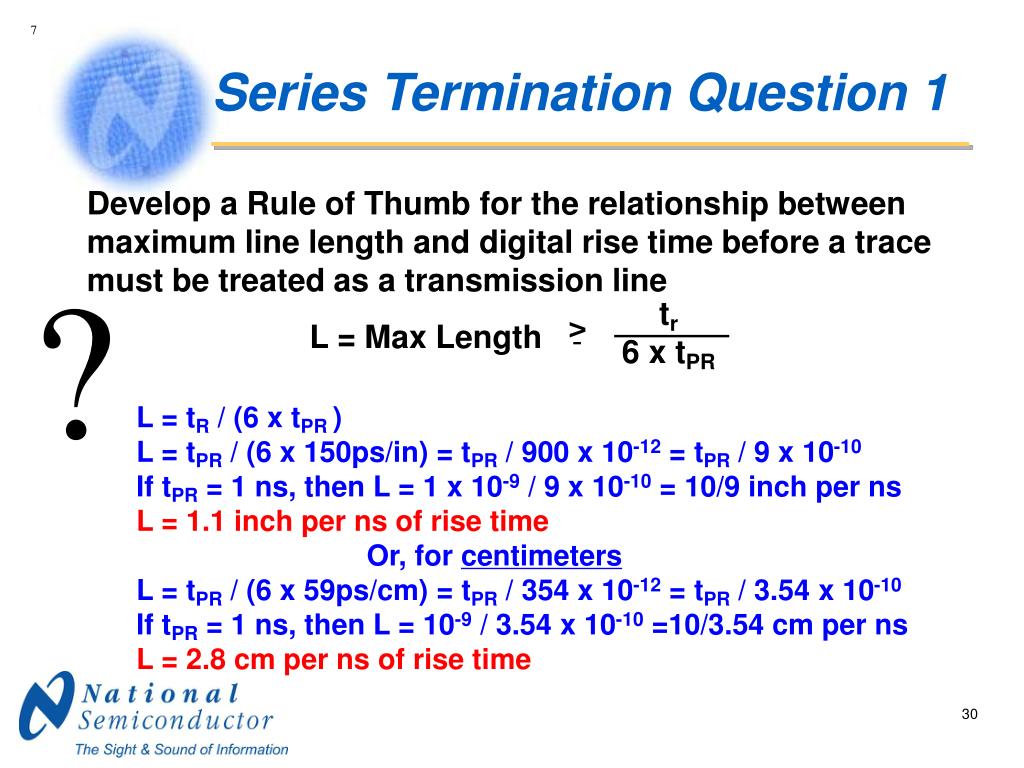 7

Series Termination Question 1

Develop a Rule of Thumb for the relationship between maximum line length and digital rise time before a trace must be treated as a transmission line

?

L = Max Length $\geq \frac{t_r}{6 \times t_{PR}}$

L = $t_R$ / (6 x $t_{PR}$ )
L = $t_{PR}$ / (6 x 150ps/in) = $t_{PR}$ / 900 x $10^{-12}$ = $t_{PR}$ / 9 x $10^{-10}$
If $t_{PR}$ = 1 ns, then L = 1 x $10^{-9}$ / 9 x $10^{-10}$ = 10/9 inch per ns
L = 1.1 inch per ns of rise time
Or, for centimeters
L = $t_{PR}$ / (6 x 59ps/cm) = $t_{PR}$ / 354 x $10^{-12}$ = $t_{PR}$ / 3.54 x $10^{-10}$
If $t_{PR}$ = 1 ns, then L = $10^{-9}$ / 3.54 x $10^{-10}$ =10/3.54 cm per ns
L = 2.8 cm per ns of rise time

National Semiconductor
The Sight & Sound of Information

30